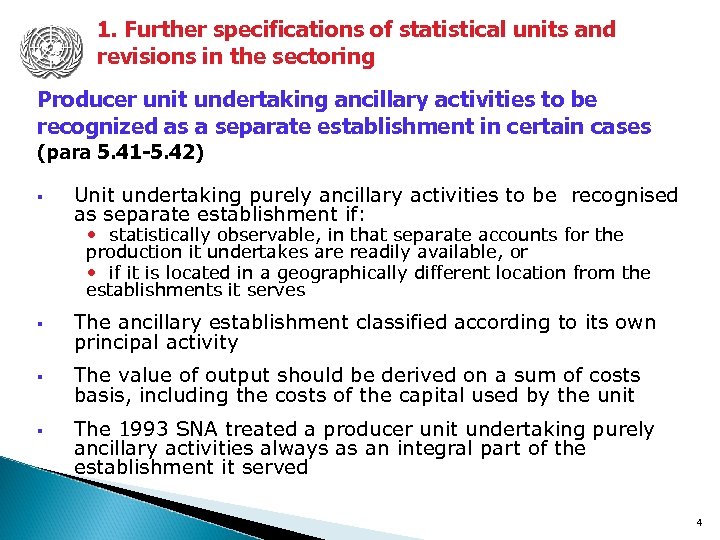 1. Further specifications of statistical units and revisions in the sectoring

Producer unit undertaking ancillary activities to be recognized as a separate establishment in certain cases (para 5.41-5.42)

▪ Unit undertaking purely ancillary activities to be recognised as separate establishment if:
• statistically observable, in that separate accounts for the production it undertakes are readily available, or
• if it is located in a geographically different location from the establishments it serves

▪ The ancillary establishment classified according to its own principal activity

▪ The value of output should be derived on a sum of costs basis, including the costs of the capital used by the unit

▪ The 1993 SNA treated a producer unit undertaking purely ancillary activities always as an integral part of the establishment it served

4